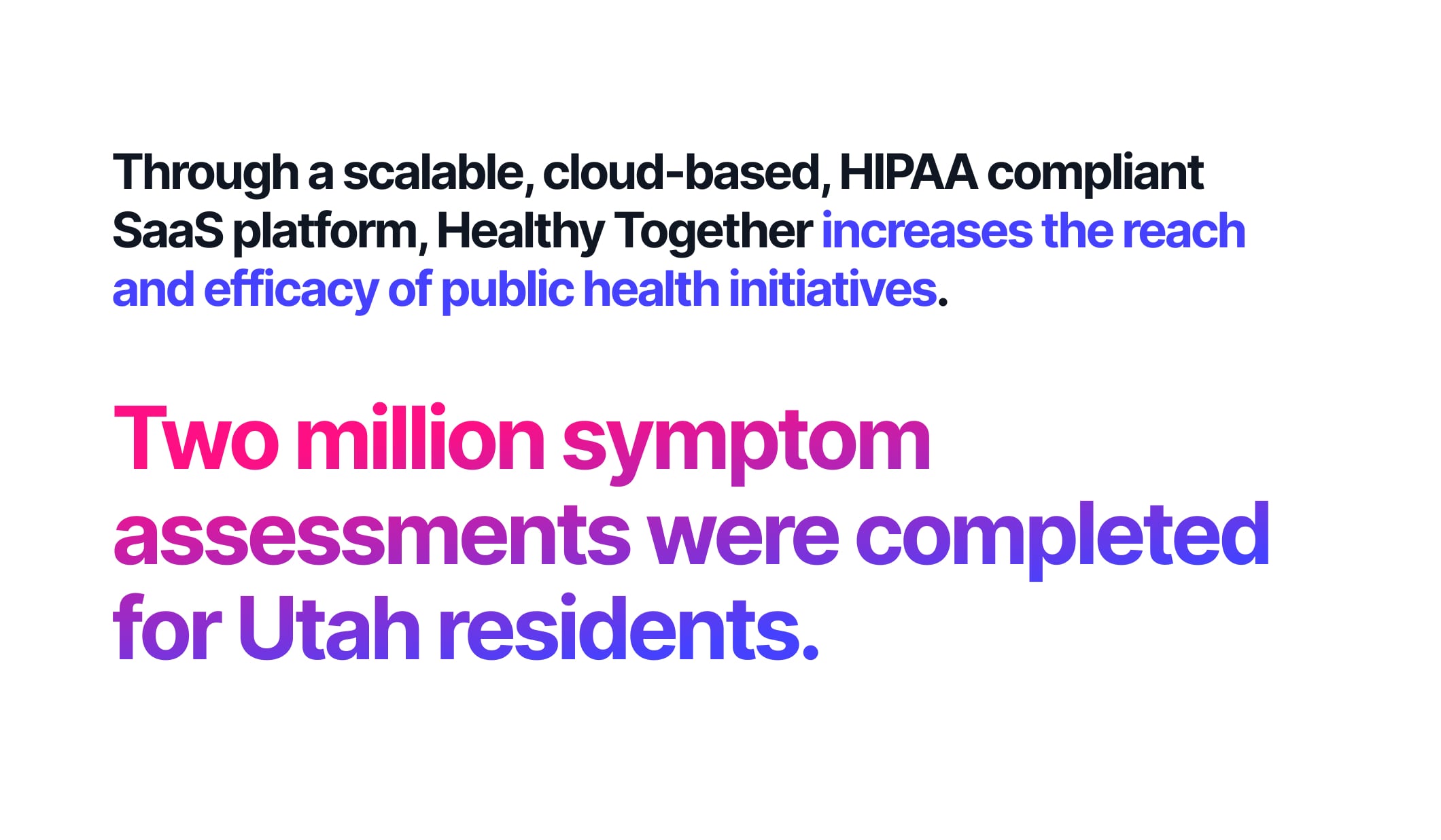 Through a scalable, cloud-based, HIPAA compliant SaaS platform, Healthy Together increases the reach and efficacy of public health initiatives.

Two million symptom assessments were completed for Utah residents.